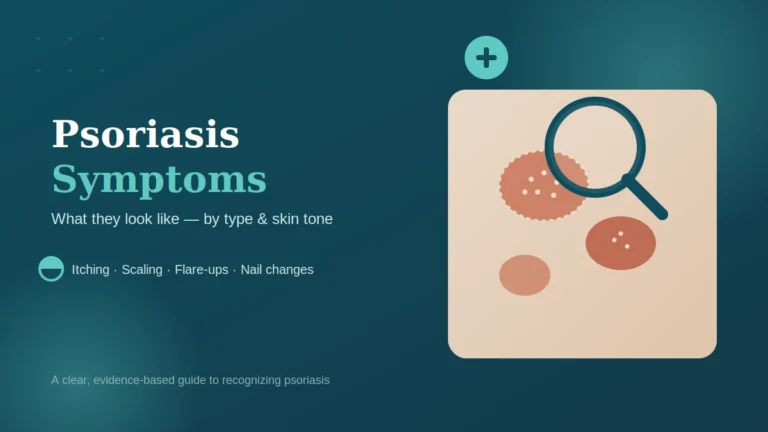 Psoriasis
Symptoms

What they look like — by type & skin tone

Itching · Scaling · Flare-ups · Nail changes

A clear, evidence-based guide to recognizing psoriasis